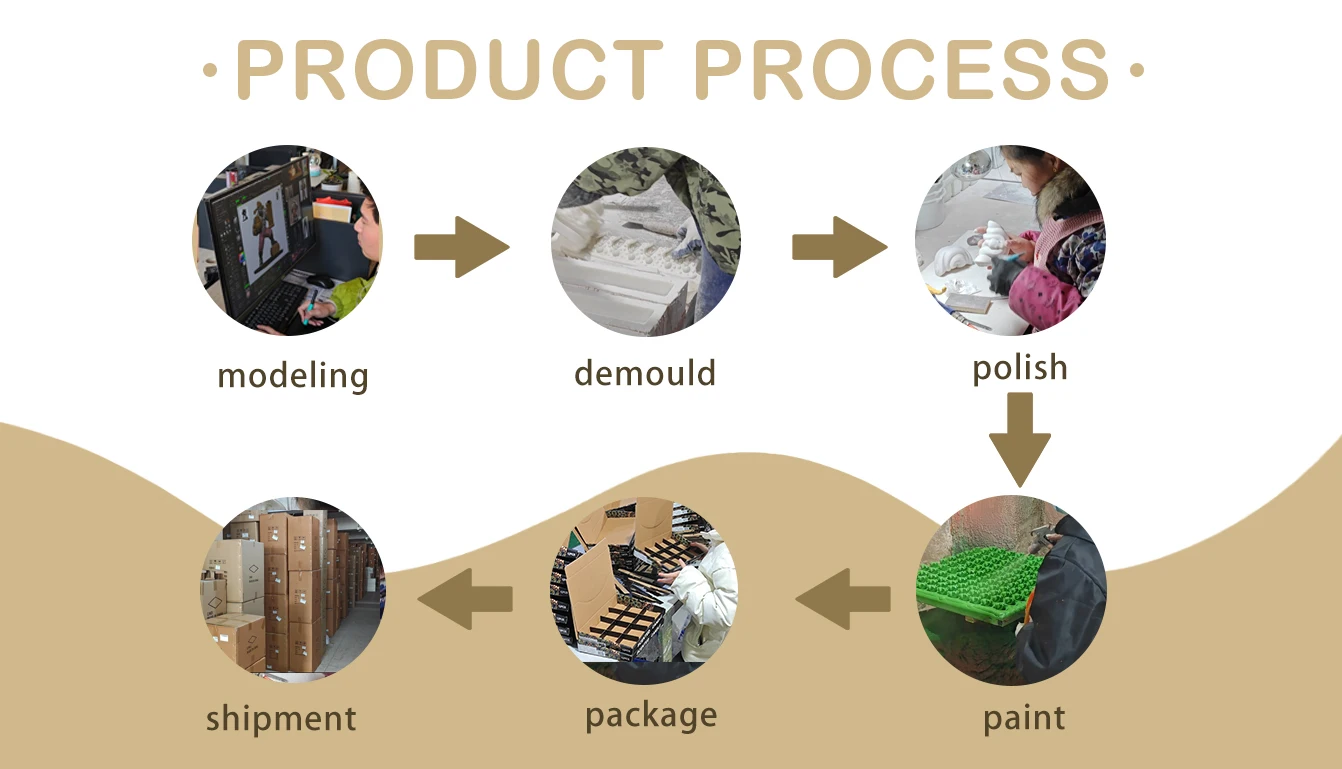 ·PRODUCT PROCESS·

modeling

demould

polish

paint

package

shipment